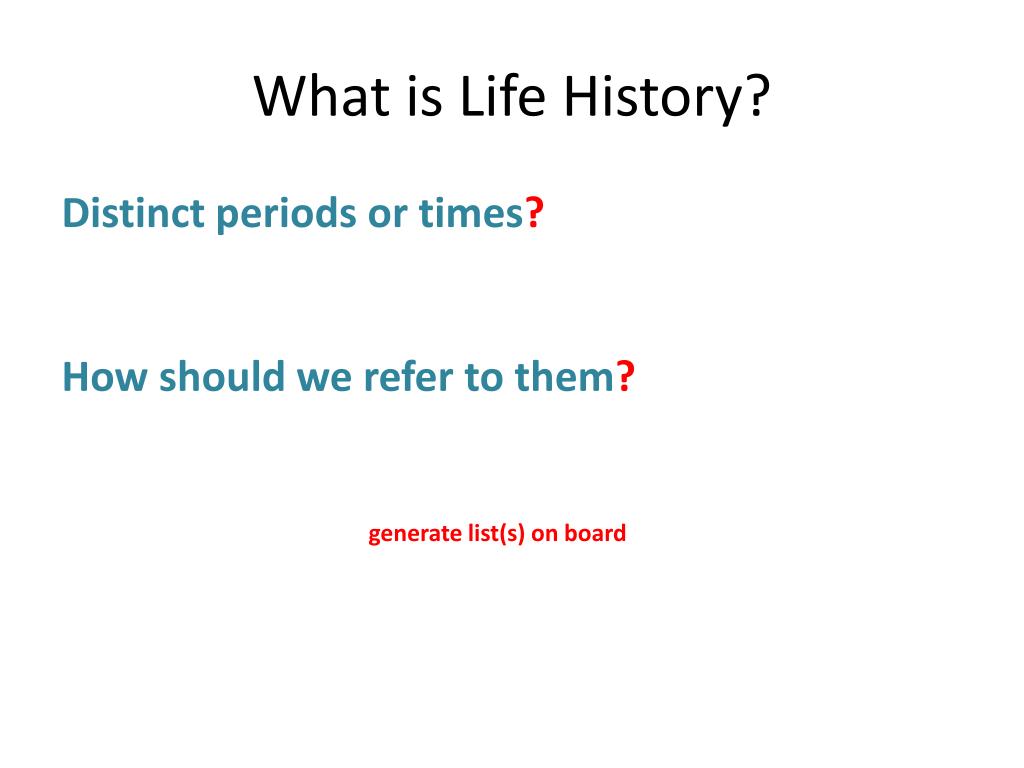 What is Life History?

Distinct periods or times?

How should we refer to them?

generate list(s) on board